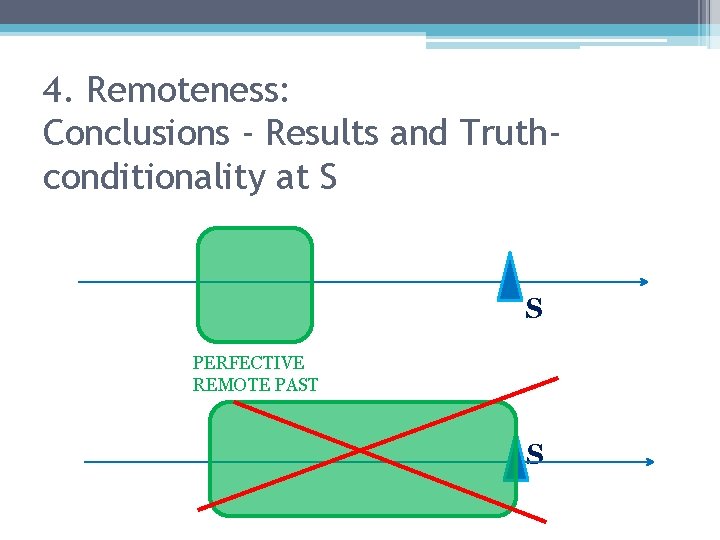 4. Remoteness:
Conclusions - Results and Truth-conditionality at S

S

PERFECTIVE
REMOTE PAST

S